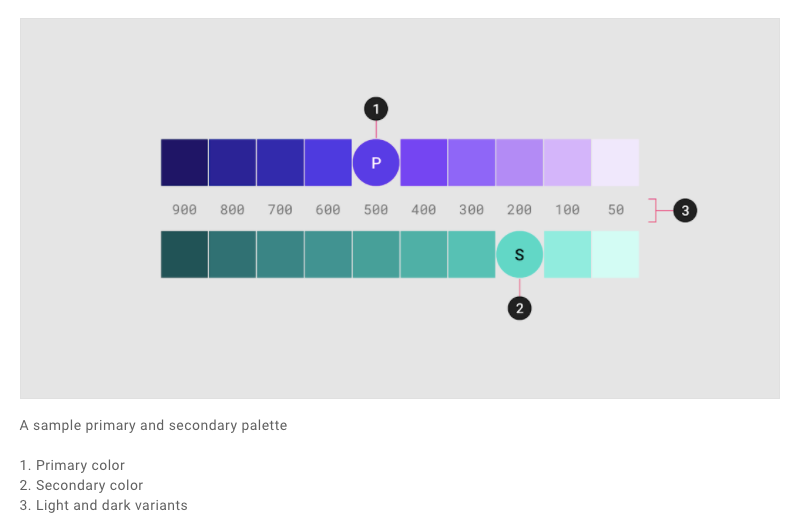 1

P

900 800 700 600 500 400 300 200 100 50

3

S

2

A sample primary and secondary palette

1. Primary color
2. Secondary color
3. Light and dark variants